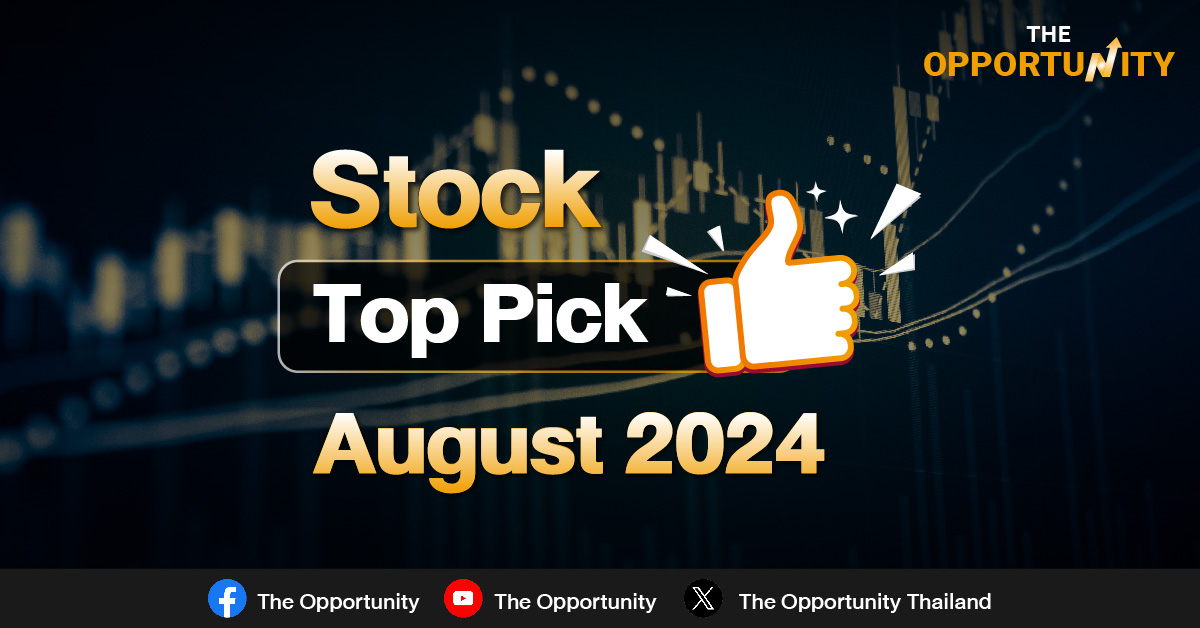 THE OPPORTUNITY

Stock

Top Pick

August 2024

The Opportunity The Opportunity The Opportunity Thailand